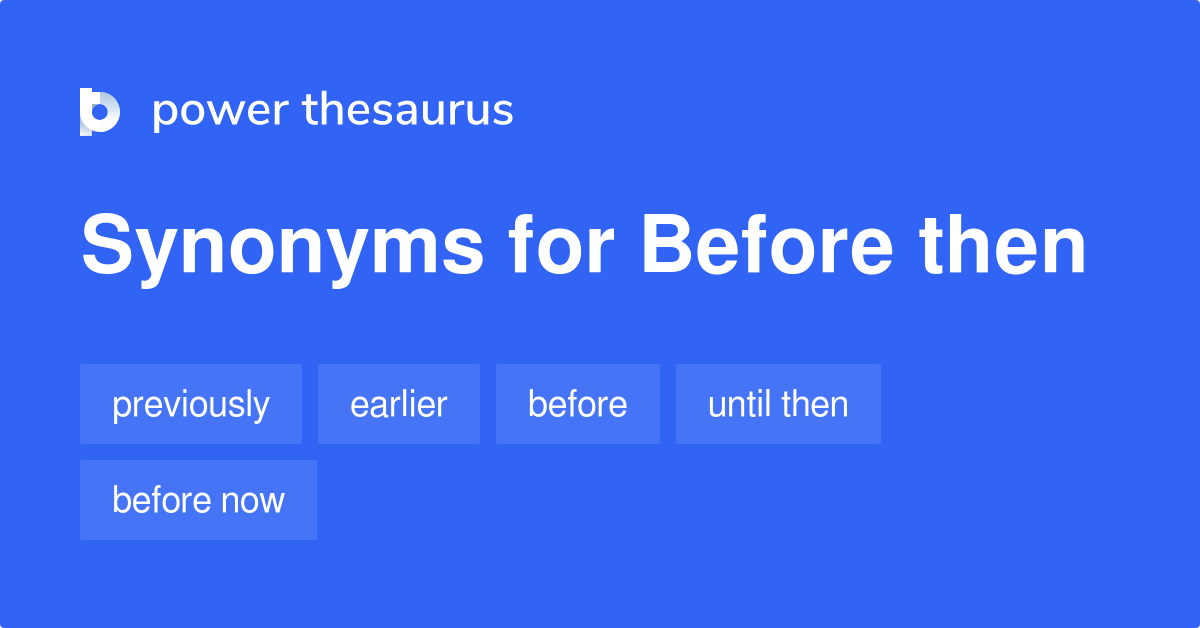 power thesaurus

Synonyms for Before then

previously earlier before until then
before now